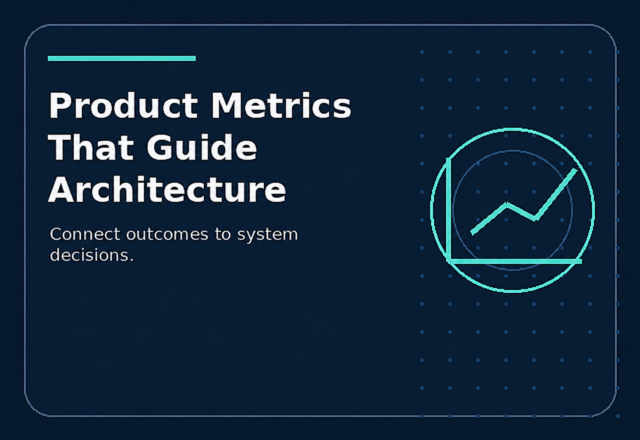 Product Metrics That Guide Architecture

Connect outcomes to system decisions.